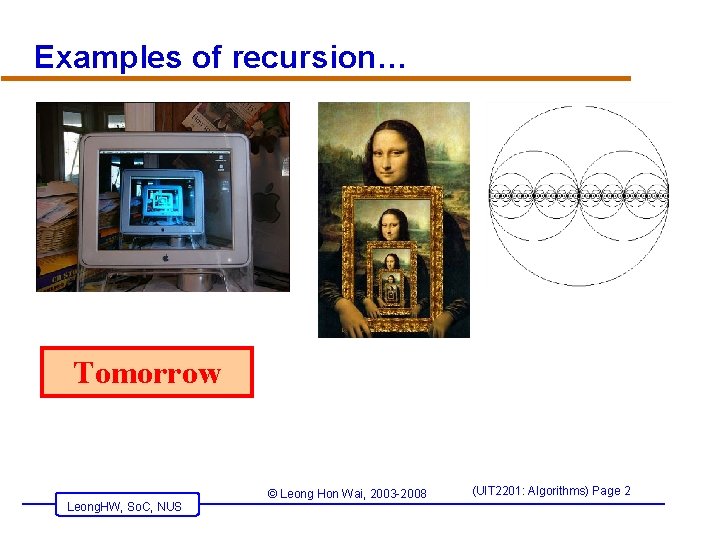 Examples of recursion…

Tomorrow

LeongHW, SoC, NUS

© Leong Hon Wai, 2003-2008

(UIT2201: Algorithms) Page 2